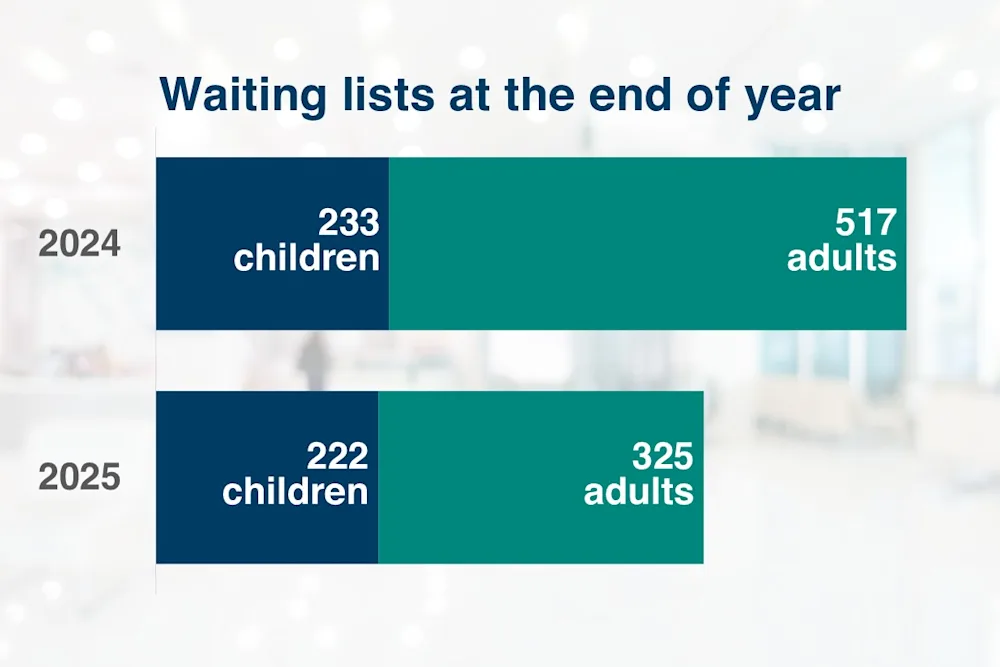 Waiting lists at the end of year

2024
233 children
517 adults

2025
222 children
325 adults